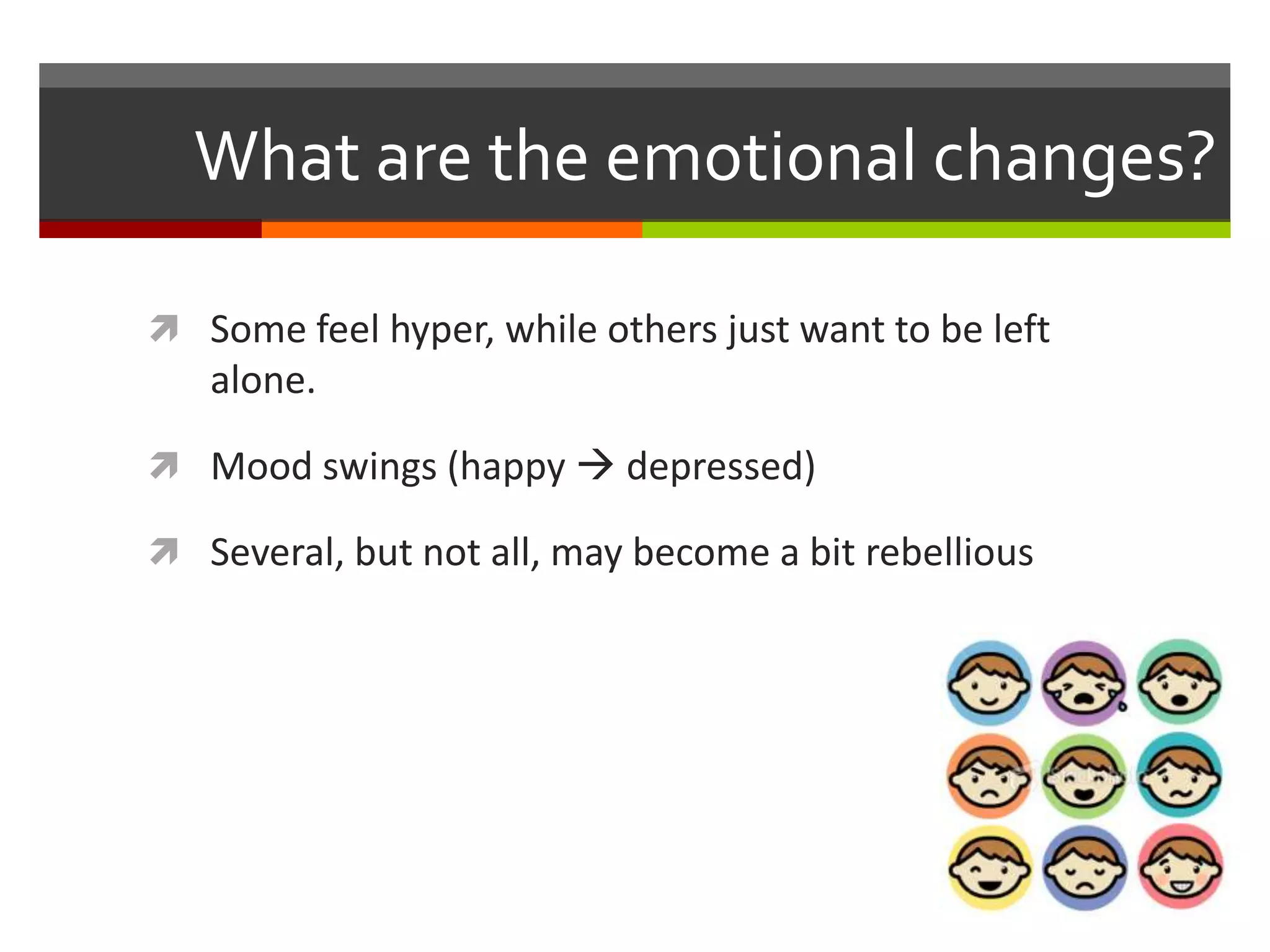 What are the emotional changes?

Some feel hyper, while others just want to be left alone.

Mood swings (happy → depressed)

Several, but not all, may become a bit rebellious